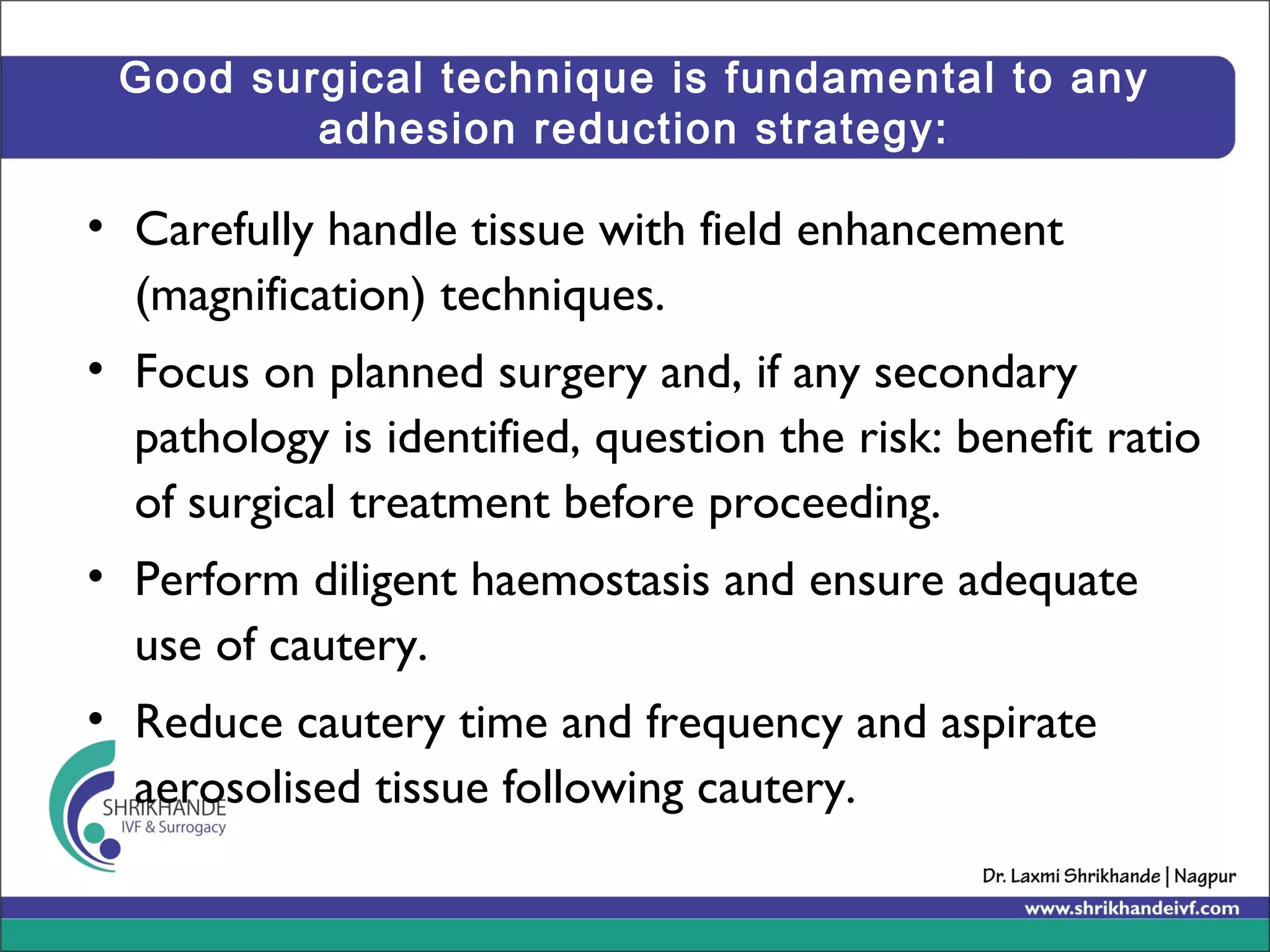 Good surgical technique is fundamental to any adhesion reduction strategy:

• Carefully handle tissue with field enhancement (magnification) techniques.

• Focus on planned surgery and, if any secondary pathology is identified, question the risk: benefit ratio of surgical treatment before proceeding.

• Perform diligent haemostasis and ensure adequate use of cautery.

• Reduce cautery time and frequency and aspirate aerosolised tissue following cautery.

SHRIKHANDE
IVF & Surrogacy

Dr. Laxmi Shrikhande | Nagpur
www.shrikhandeivf.com